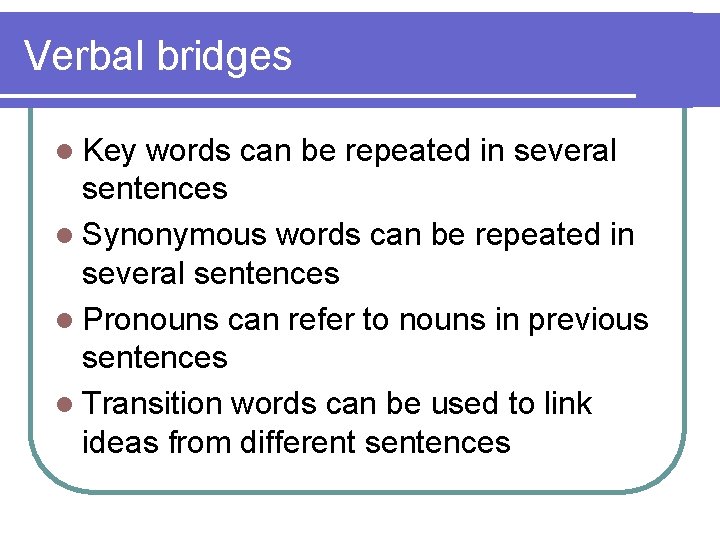 Verbal bridges

- Key words can be repeated in several sentences
- Synonymous words can be repeated in several sentences
- Pronouns can refer to nouns in previous sentences
- Transition words can be used to link ideas from different sentences